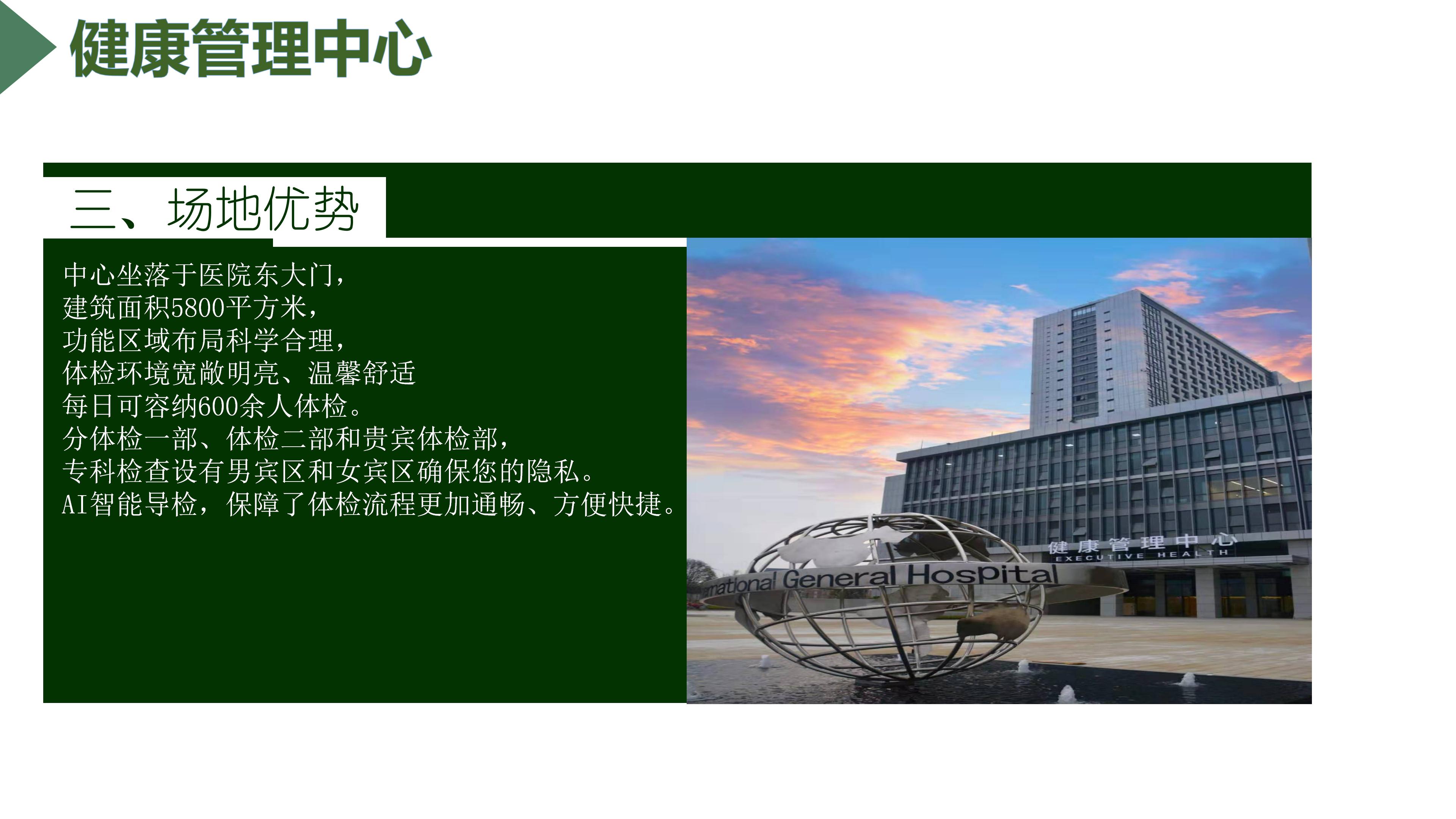 健康管理中心

三、场地优势

中心坐落于医院东大门，
建筑面积5800平方米，
功能区域布局科学合理，
体检环境宽敞明亮、温馨舒适
每日可容纳600余人体检。
分体检一部、体检二部和贵宾体检部，
专科检查设有男宾区和女宾区确保您的隐私。
AI智能导检，保障了体检流程更加通畅、方便快捷。

健康管理中心
EXECUTIVE HEALTH

rnational General Hospital